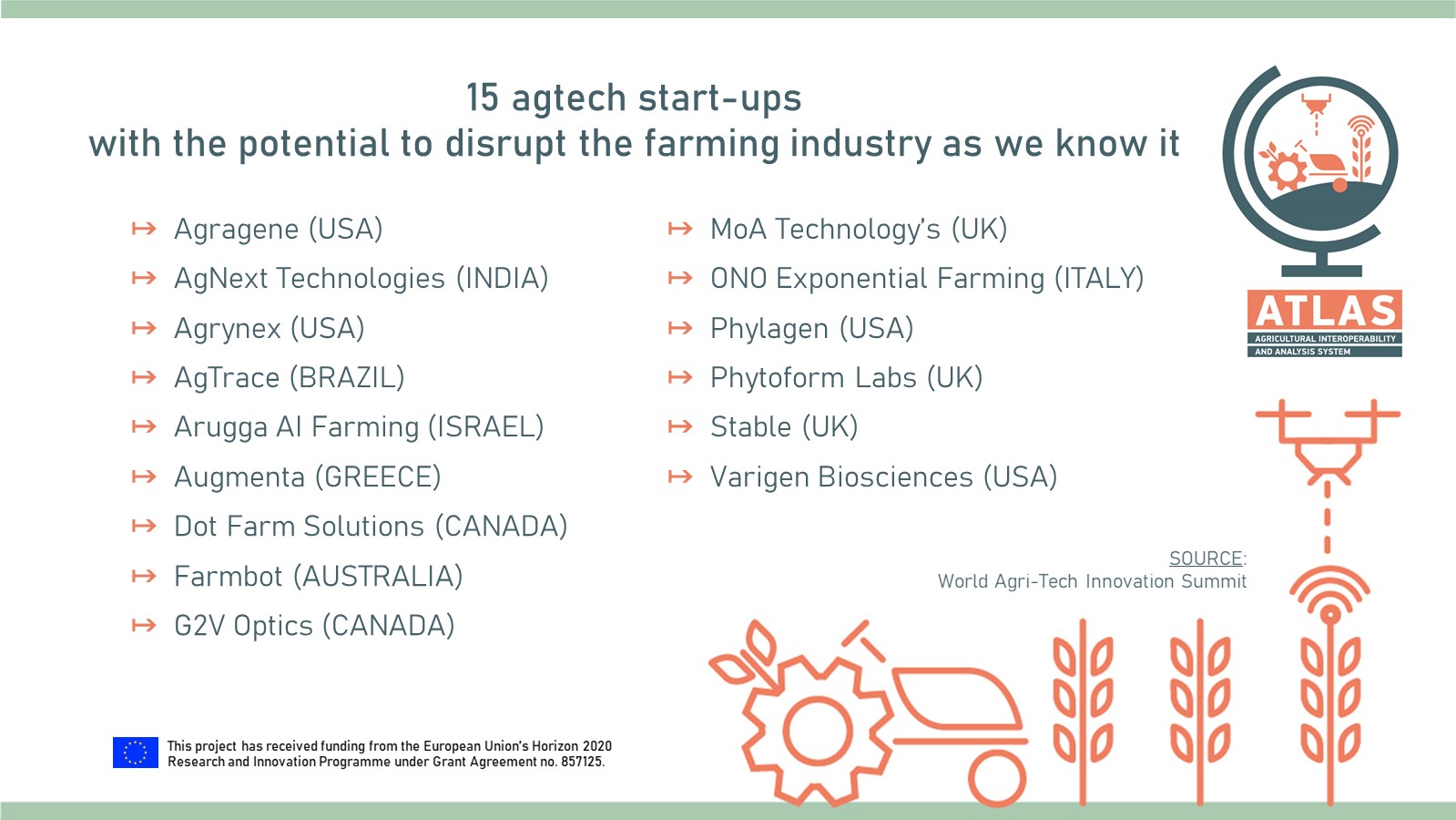 15 agtech start-ups
with the potential to disrupt the farming industry as we know it

↦ Agragene (USA)
↦ AgNext Technologies (INDIA)
↦ Agrynex (USA)
↦ AgTrace (BRAZIL)
↦ Arugga AI Farming (ISRAEL)
↦ Augmenta (GREECE)
↦ Dot Farm Solutions (CANADA)
↦ Farmbot (AUSTRALIA)
↦ G2V Optics (CANADA)

↦ MoA Technology's (UK)
↦ ONO Exponential Farming (ITALY)
↦ Phylagen (USA)
↦ Phytoform Labs (UK)
↦ Stable (UK)
↦ Varigen Biosciences (USA)

ATLAS
AGRICULTURAL INTEROPERABILITY AND ANALYSIS SYSTEM

SOURCE:
World Agri-Tech Innovation Summit

This project has received funding from the European Union's Horizon 2020 Research and Innovation Programme under Grant Agreement no. 857125.